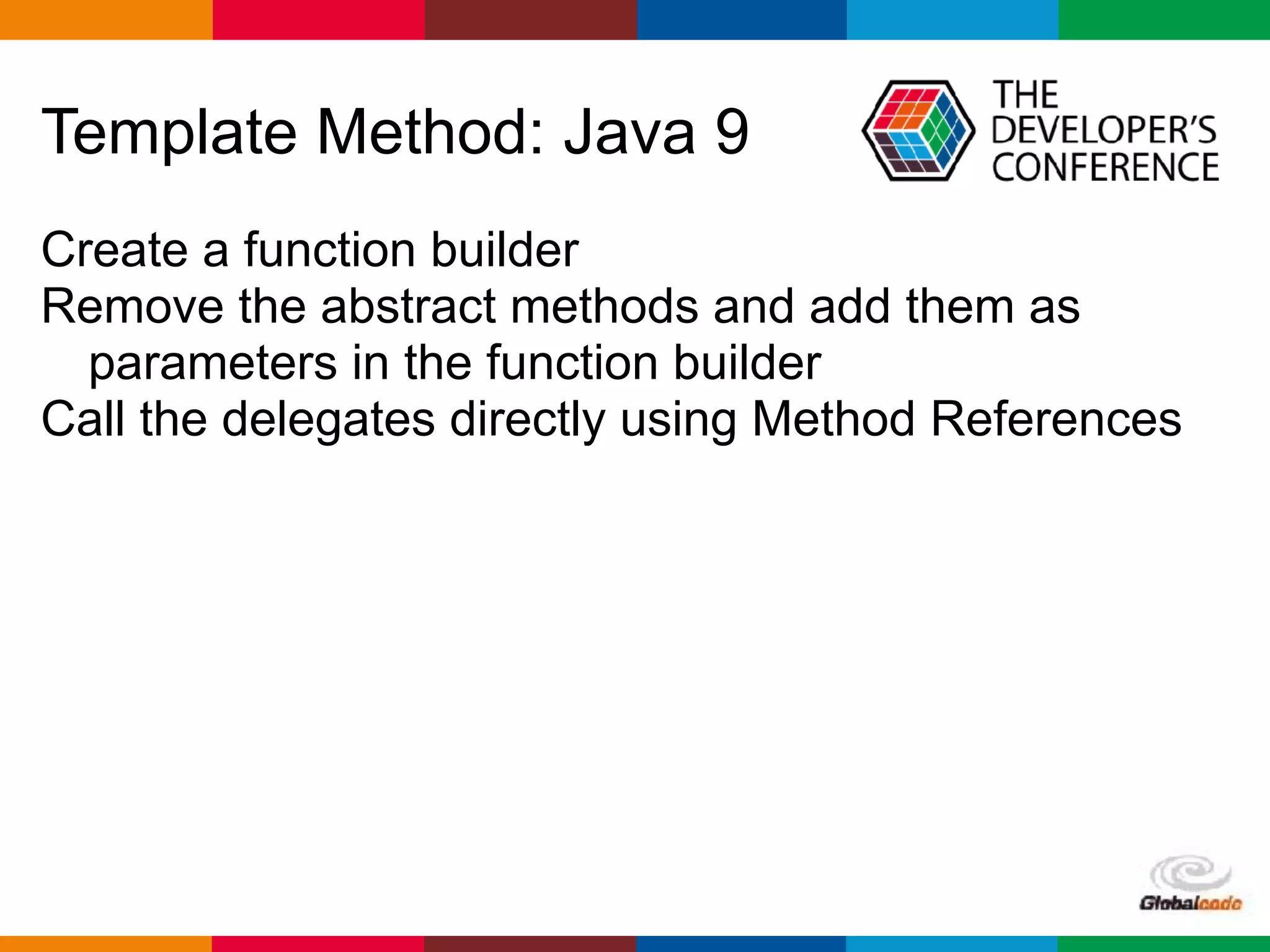 Template Method: Java 9

THE DEVELOPER'S CONFERENCE

Create a function builder
Remove the abstract methods and add them as parameters in the function builder
Call the delegates directly using Method References

Globalcode